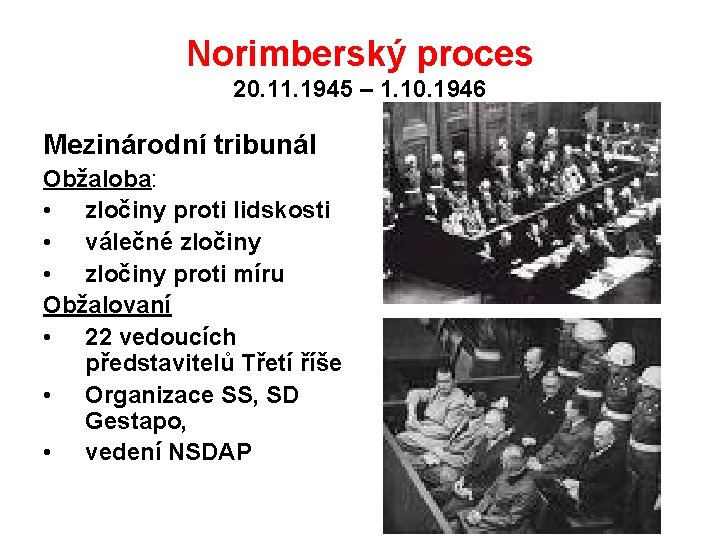 Norimberský proces
20.11.1945 – 1.10.1946

Mezinárodní tribunál
Obžaloba:
• zločiny proti lidskosti
• válečné zločiny
• zločiny proti míru
Obžalovaní
• 22 vedoucích představitelů Třetí říše
• Organizace SS, SD Gestapo,
• vedení NSDAP